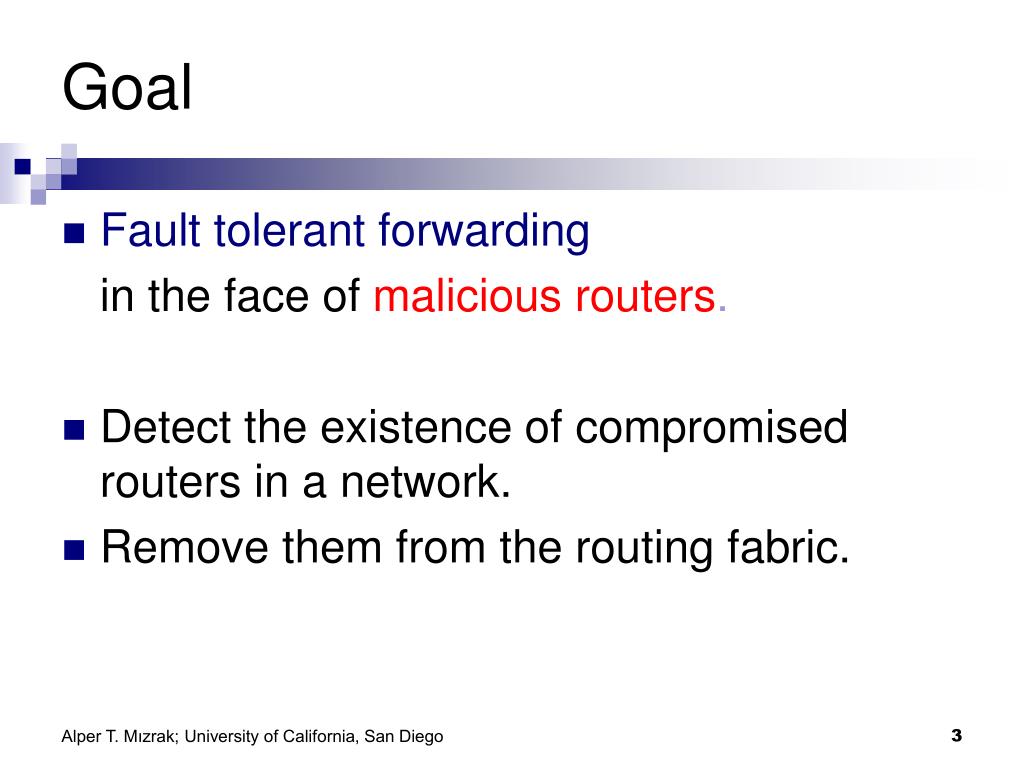 Goal

Fault tolerant forwarding
in the face of malicious routers.

Detect the existence of compromised routers in a network.

Remove them from the routing fabric.

Alper T. Mızrak; University of California, San Diego

3